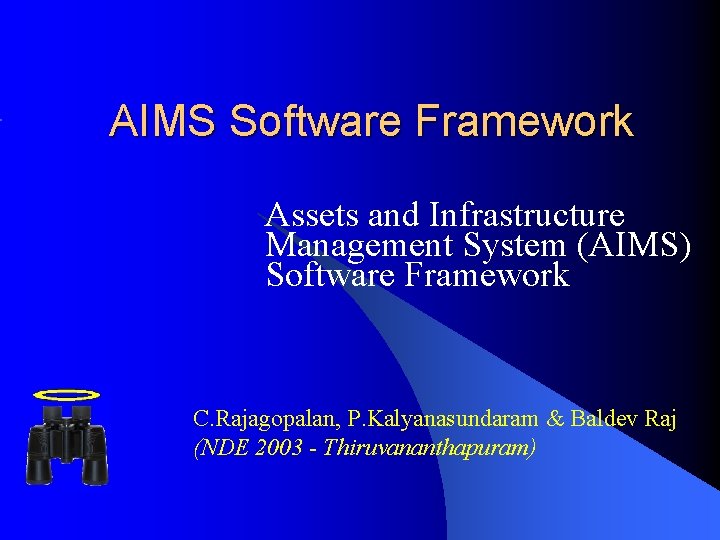 AIMS Software Framework

Assets and Infrastructure Management System (AIMS) Software Framework

C.Rajagopalan, P.Kalyanasundaram & Baldev Raj
(NDE 2003 - Thiruvananthapuram)